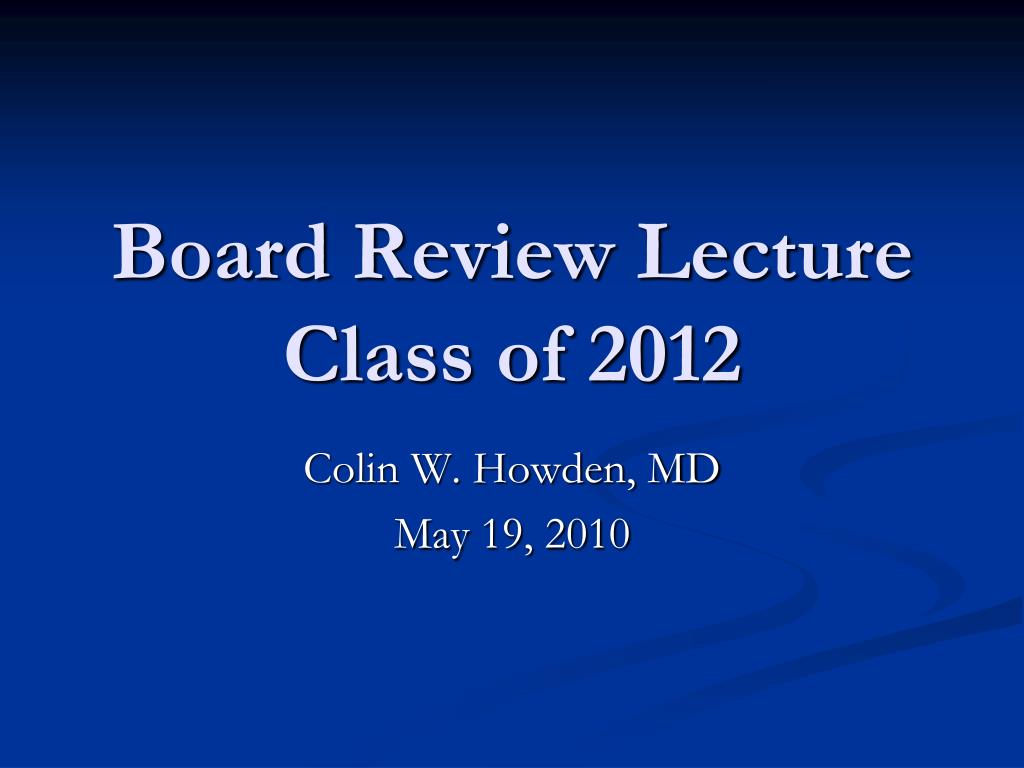 Board Review Lecture
Class of 2012

Colin W. Howden, MD
May 19, 2010